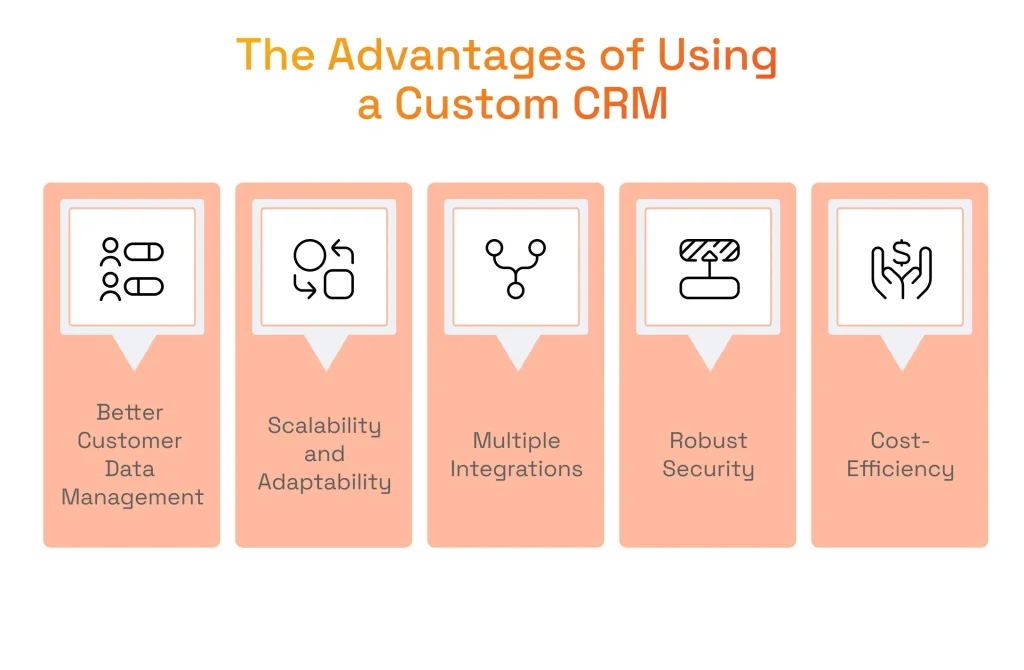 The Advantages of Using a Custom CRM

Better Customer Data Management

Scalability and Adaptability

Multiple Integrations

Robust Security

Cost-Efficiency